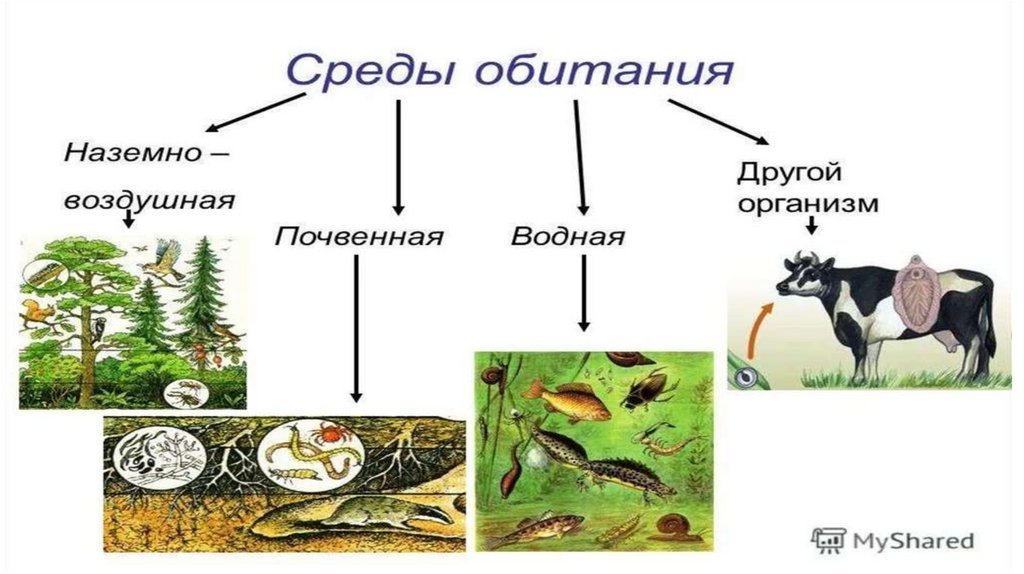 Среды обитания

Наземно – воздушная

Почвенная

Водная

Другой организм

MyShared